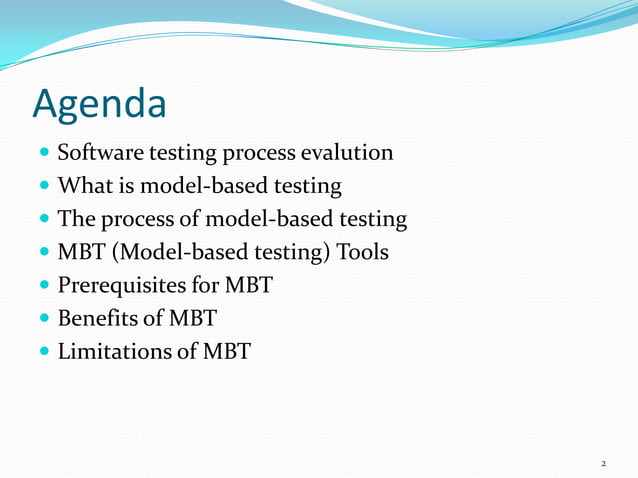 Agenda

- Software testing process evalution
- What is model-based testing
- The process of model-based testing
- MBT (Model-based testing) Tools
- Prerequisites for MBT
- Benefits of MBT
- Limitations of MBT

2